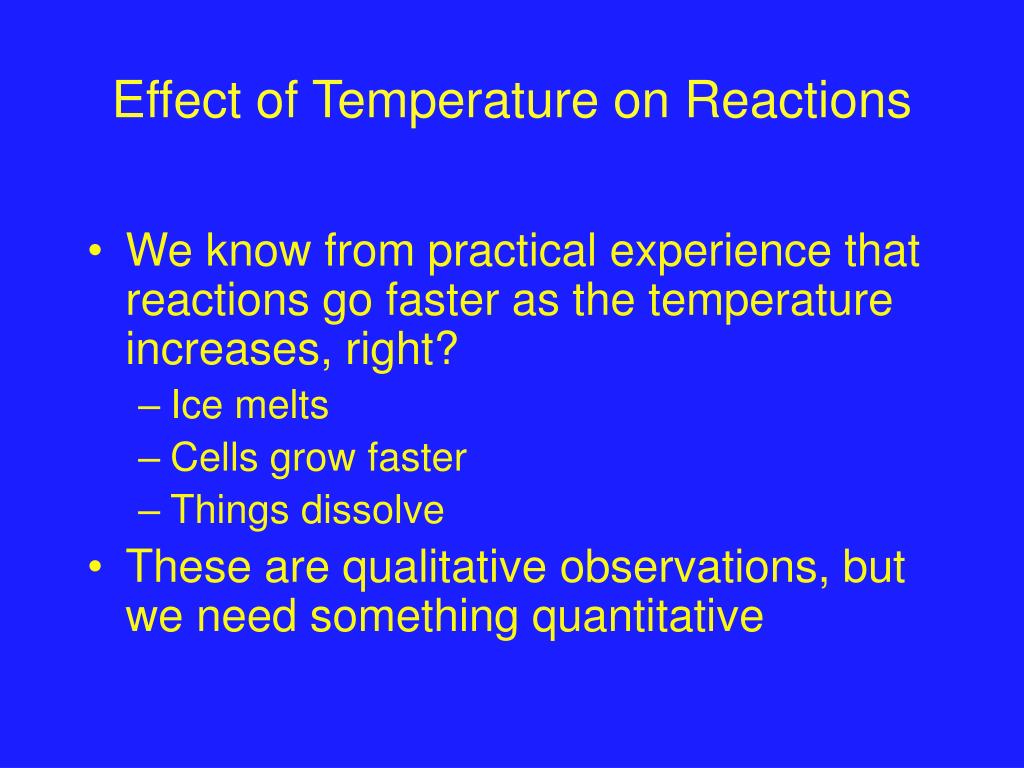 Effect of Temperature on Reactions

• We know from practical experience that reactions go faster as the temperature increases, right?
– Ice melts
– Cells grow faster
– Things dissolve
• These are qualitative observations, but we need something quantitative